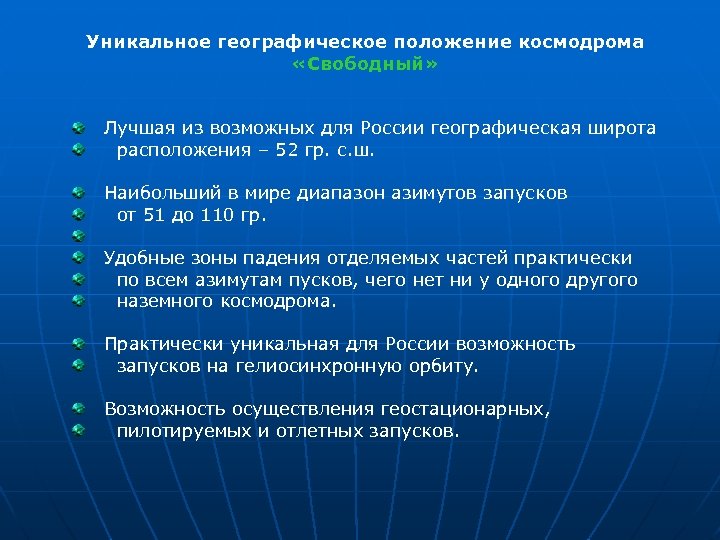 Уникальное географическое положение космодрома «Свободный»

Лучшая из возможных для России географическая широта расположения – 52 гр. с.ш.

Наибольший в мире диапазон азимутов запусков от 51 до 110 гр.

Удобные зоны падения отделяемых частей практически по всем азимутам пусков, чего нет ни у одного другого наземного космодрома.

Практически уникальная для России возможность запусков на гелиосинхронную орбиту.

Возможность осуществления геостационарных, пилотируемых и отлетных запусков.